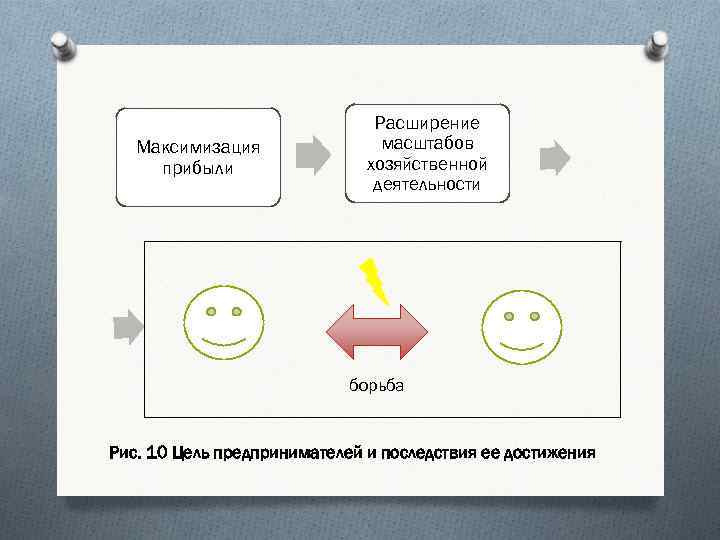 Максимизация прибыли

Расширение масштабов хозяйственной деятельности

борьба

Рис. 10 Цель предпринимателей и последствия ее достижения